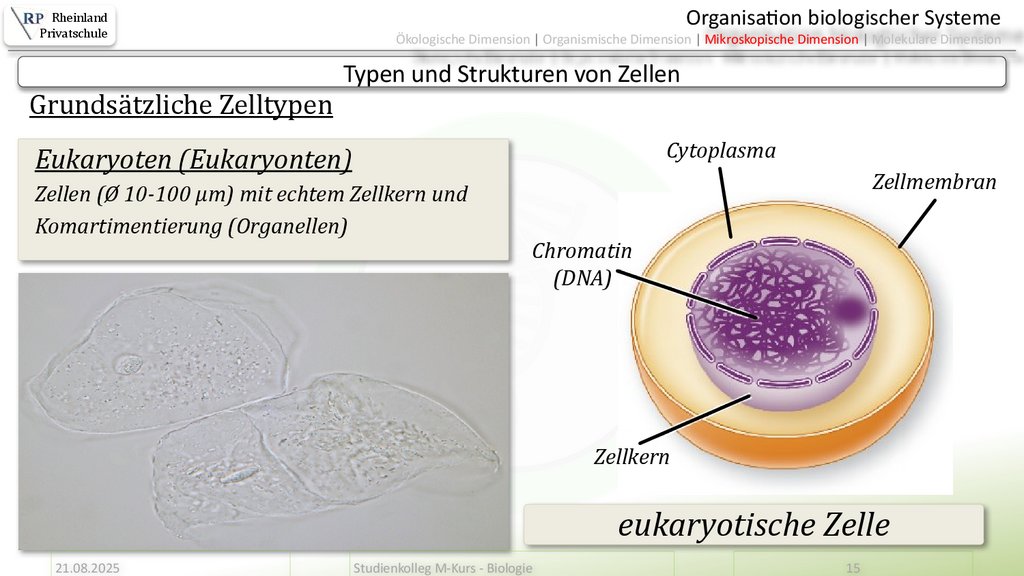 RP Rheinland Privatschule

Organisation biologischer Systeme

Ökologische Dimension | Organismische Dimension | Mikroskopische Dimension | Molekulare Dimension

Typen und Strukturen von Zellen

Grundsätzliche Zelltypen

Eukaryoten (Eukaryonten)

Zellen (Ø 10-100 µm) mit echtem Zellkern und Komartimentierung (Organellen)

Cytoplasma

Zellmembran

Chromatin (DNA)

Zellkern

eukaryotische Zelle

21.08.2025

Studienkolleg M-Kurs - Biologie

15